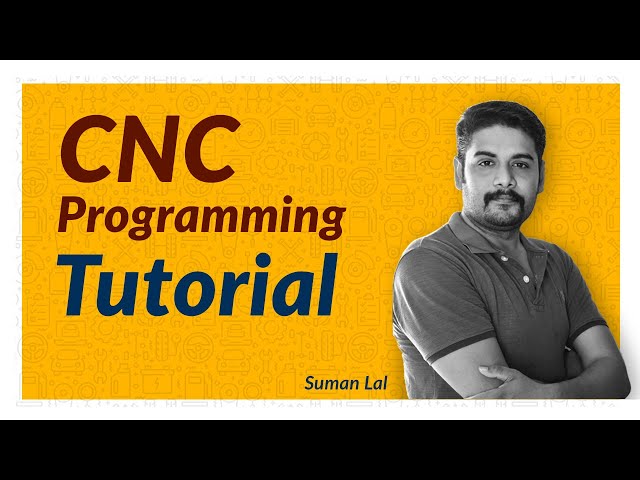 CNC
Programming
Tutorial

Suman Lal